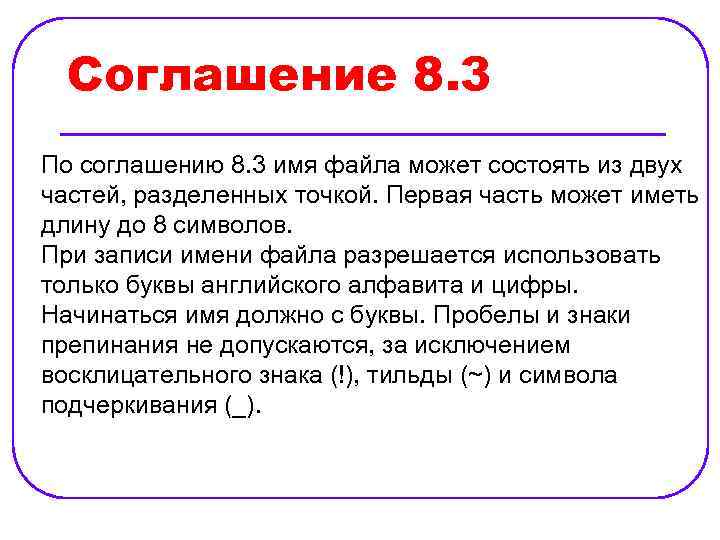 Соглашение 8.3

По соглашению 8.3 имя файла может состоять из двух частей, разделенных точкой. Первая часть может иметь длину до 8 символов.
При записи имени файла разрешается использовать только буквы английского алфавита и цифры. Начинаться имя должно с буквы. Пробелы и знаки препинания не допускаются, за исключением восклицательного знака (!), тильды (~) и символа подчеркивания (_).